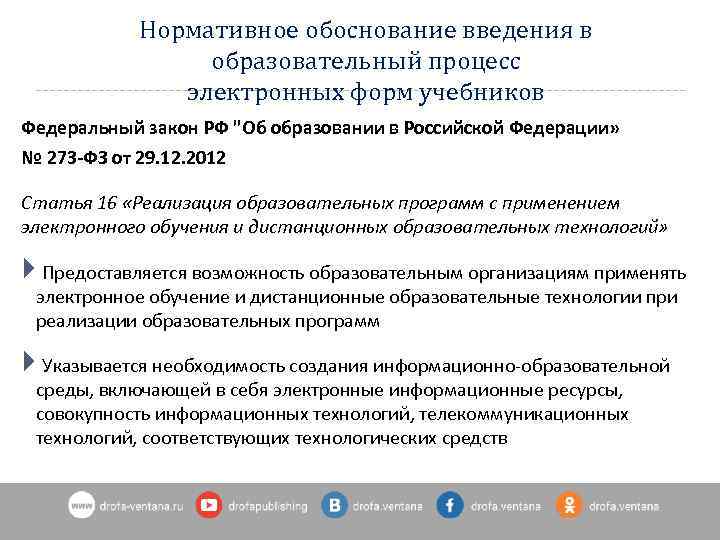 Нормативное обоснование введения в образовательный процесс электронных форм учебников

Федеральный закон РФ "Об образовании в Российской Федерации»
№ 273-ФЗ от 29.12.2012

Статья 16 «Реализация образовательных программ с применением электронного обучения и дистанционных образовательных технологий»

Предоставляется возможность образовательным организациям применять электронное обучение и дистанционные образовательные технологии при реализации образовательных программ

Указывается необходимость создания информационно-образовательной среды, включающей в себя электронные информационные ресурсы, совокупность информационных технологий, телекоммуникационных технологий, соответствующих технологических средств

www drofa-ventana.ru drofapublishing drofa.ventana drofa.ventana drofa.ventana